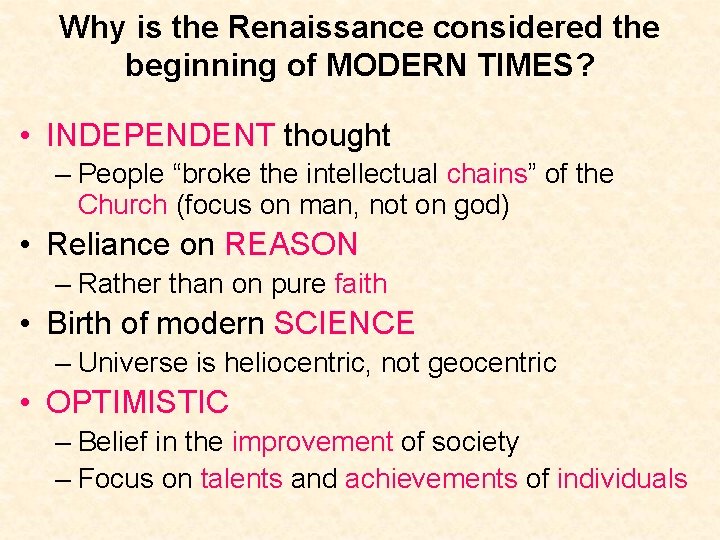 Why is the Renaissance considered the beginning of MODERN TIMES?

• INDEPENDENT thought
– People “broke the intellectual chains” of the Church (focus on man, not on god)
• Reliance on REASON
– Rather than on pure faith
• Birth of modern SCIENCE
– Universe is heliocentric, not geocentric
• OPTIMISTIC
– Belief in the improvement of society
– Focus on talents and achievements of individuals